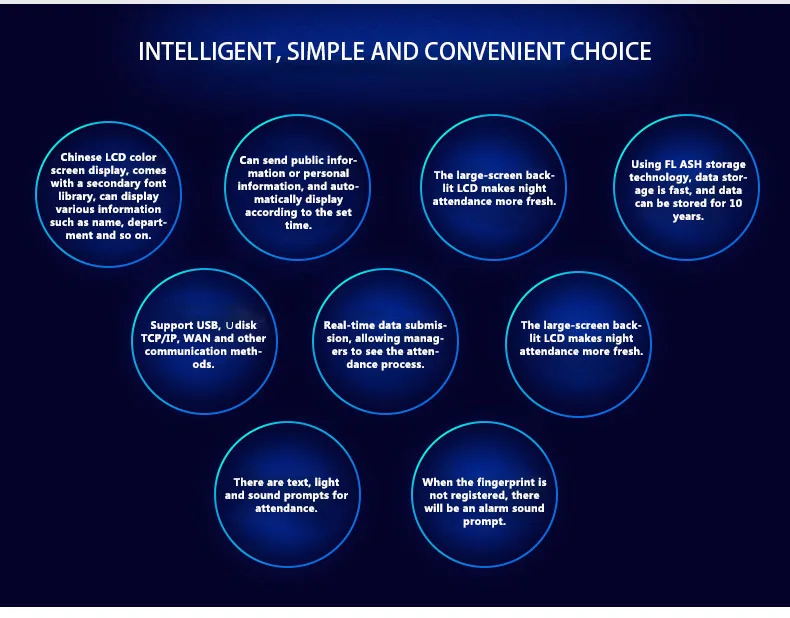 INTELLIGENT, SIMPLE AND CONVENIENT CHOICE

Chinese LCD color screen display, comes with a secondary font library, can display various information such as name, department and so on.

Can send public information or personal information, and automatically display according to the set time.

The large-screen backlit LCD makes night attendance more fresh.

Using FL ASH storage technology, data storage is fast, and data can be stored for 10 years.

Support USB, Udisk TCP/IP, WAN and other communication methods.

Real-time data submission, allowing managers to see the attendance process.

The large-screen backlit LCD makes night attendance more fresh.

There are text, light and sound prompts for attendance.

When the fingerprint is not registered, there will be an alarm sound prompt.